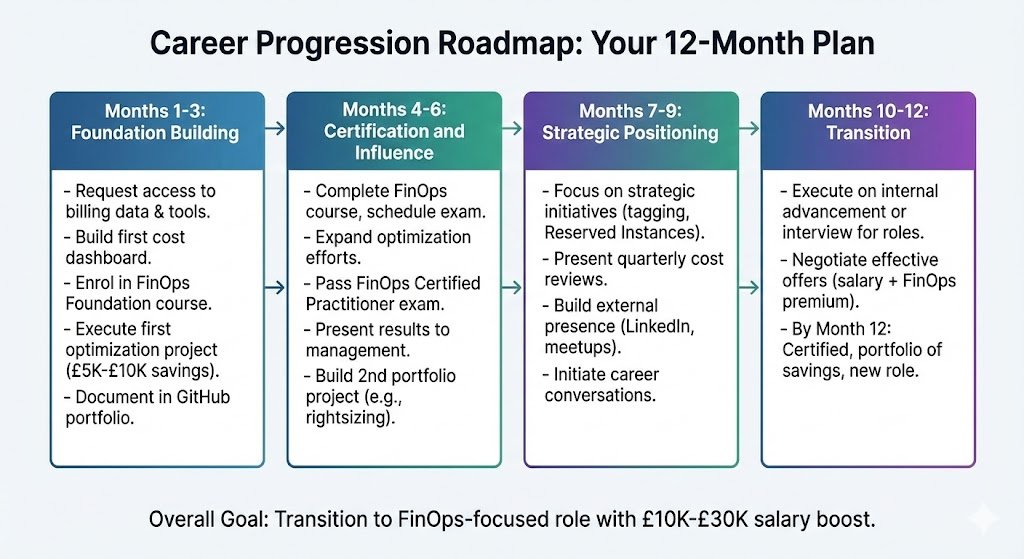 Career Progression Roadmap: Your 12-Month Plan

Months 1-3: Foundation Building

- Request access to billing data & tools.
- Build first cost dashboard.
- Enrol in FinOps Foundation course.
- Execute first optimization project (£5K-£10K savings).
- Document in GitHub portfolio.

Months 4-6: Certification and Influence

- Complete FinOps course, schedule exam.
- Expand optimization efforts.
- Pass FinOps Certified Practitioner exam.
- Present results to management.
- Build 2nd portfolio project (e.g., rightsizing).

Months 7-9: Strategic Positioning

- Focus on strategic initiatives (tagging, Reserved Instances).
- Present quarterly cost reviews.
- Build external presence (LinkedIn, meetups).
- Initiate career conversations.

Months 10-12: Transition

- Execute on internal advancement or interview for roles.
- Negotiate effective offers (salary + FinOps premium).
- By Month 12: Certified, portfolio of savings, new role.

Overall Goal: Transition to FinOps-focused role with £10K-£30K salary boost.